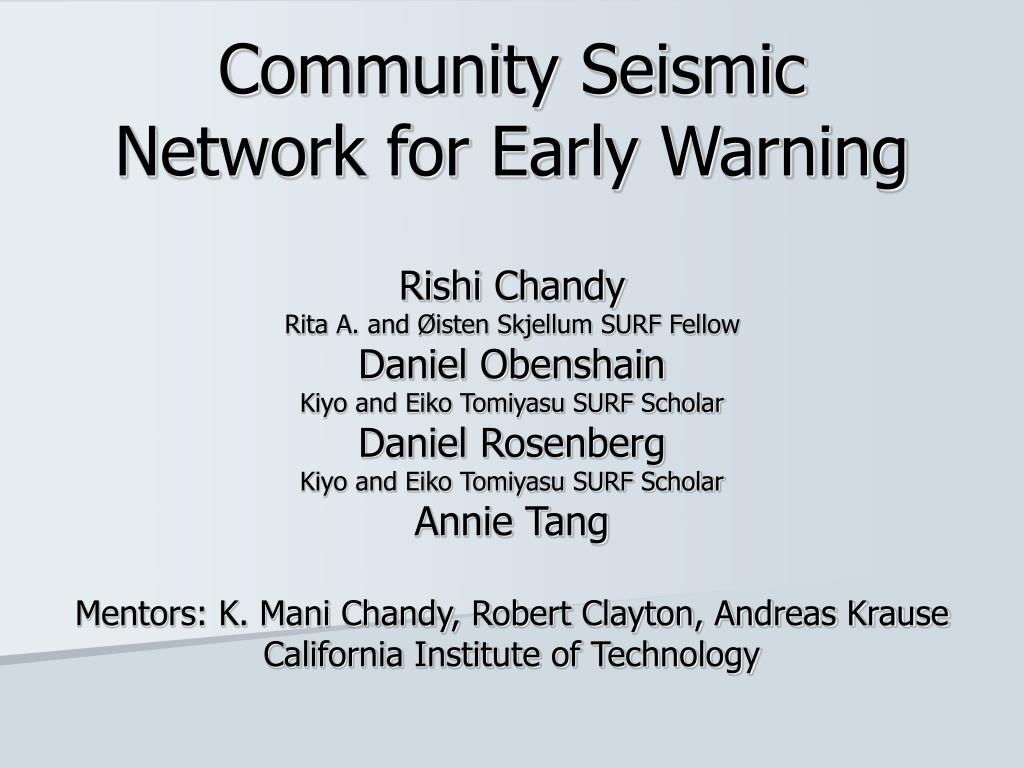 Community Seismic Network for Early Warning

Rishi Chandy
Rita A. and Øisten Skjellum SURF Fellow
Daniel Obenshain
Kiyo and Eiko Tomiyasu SURF Scholar
Daniel Rosenberg
Kiyo and Eiko Tomiyasu SURF Scholar
Annie Tang

Mentors: K. Mani Chandy, Robert Clayton, Andreas Krause
California Institute of Technology